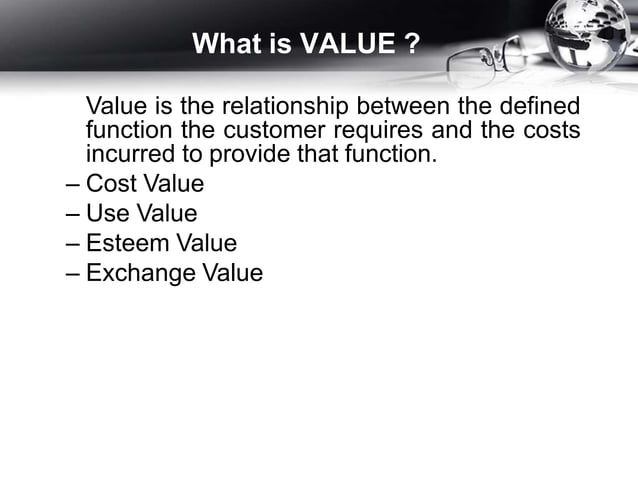 What is VALUE ?

Value is the relationship between the defined function the customer requires and the costs incurred to provide that function.

– Cost Value
– Use Value
– Esteem Value
– Exchange Value